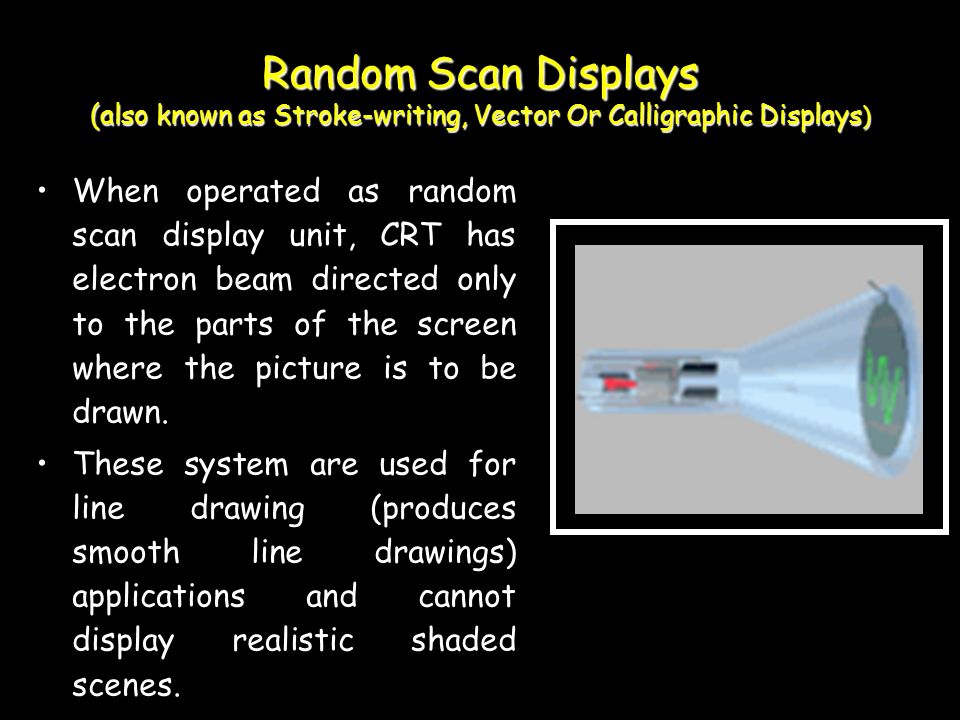 Random Scan Displays
(also known as Stroke-writing, Vector Or Calligraphic Displays)

• When operated as random scan display unit, CRT has electron beam directed only to the parts of the screen where the picture is to be drawn.

• These system are used for line drawing (produces smooth line drawings) applications and cannot display realistic shaded scenes.